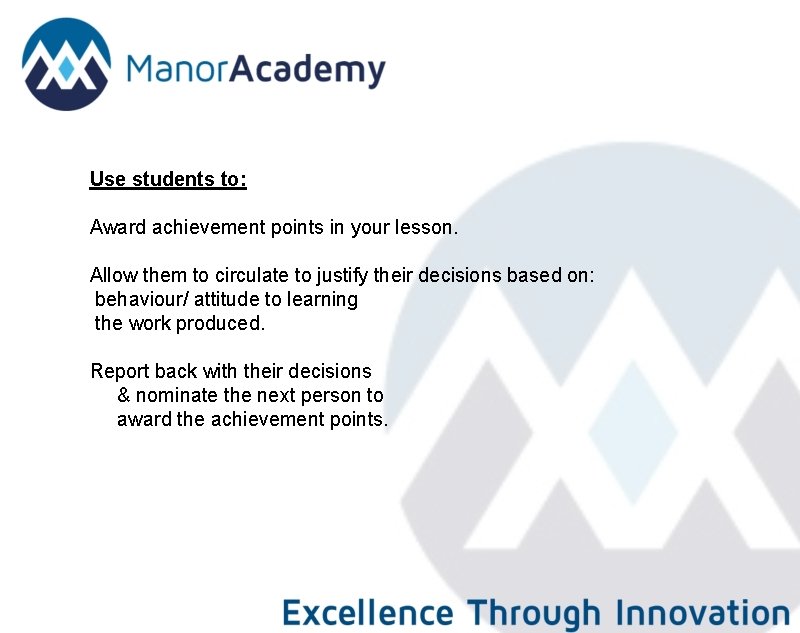 ManorAcademy

Use students to:

Award achievement points in your lesson.

Allow them to circulate to justify their decisions based on:
behaviour/ attitude to learning
the work produced.

Report back with their decisions
& nominate the next person to
award the achievement points.

Excellence Through Innovation